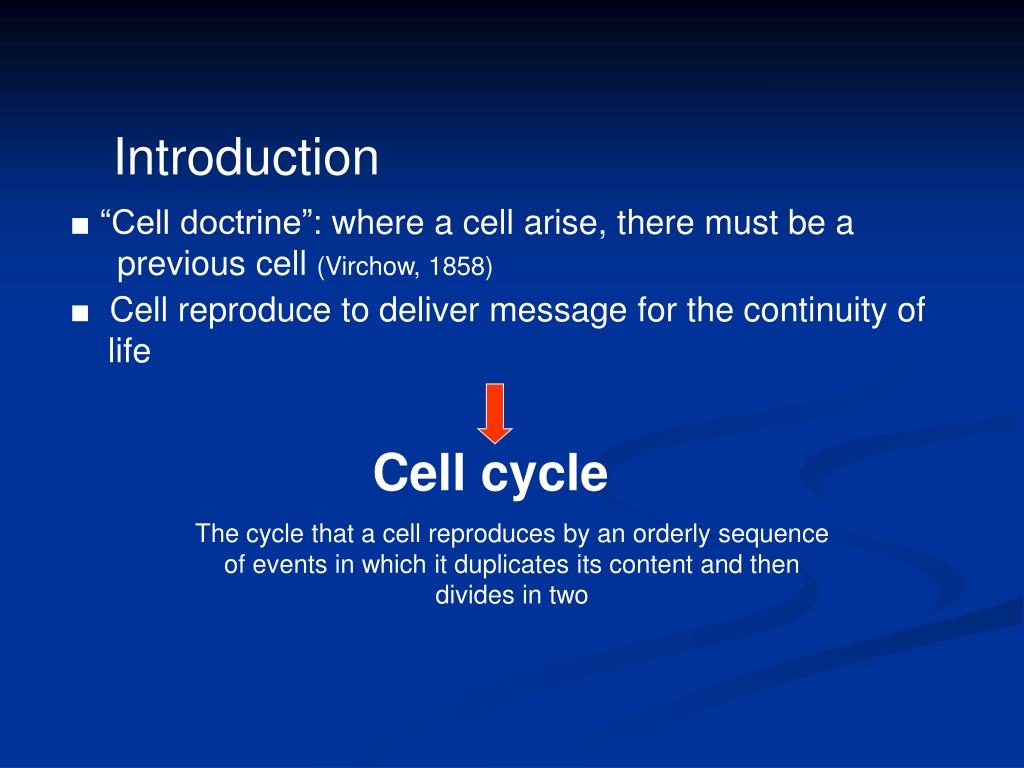 Introduction

■ “Cell doctrine”: where a cell arise, there must be a previous cell (Virchow, 1858)

■ Cell reproduce to deliver message for the continuity of life

Cell cycle

The cycle that a cell reproduces by an orderly sequence of events in which it duplicates its content and then divides in two